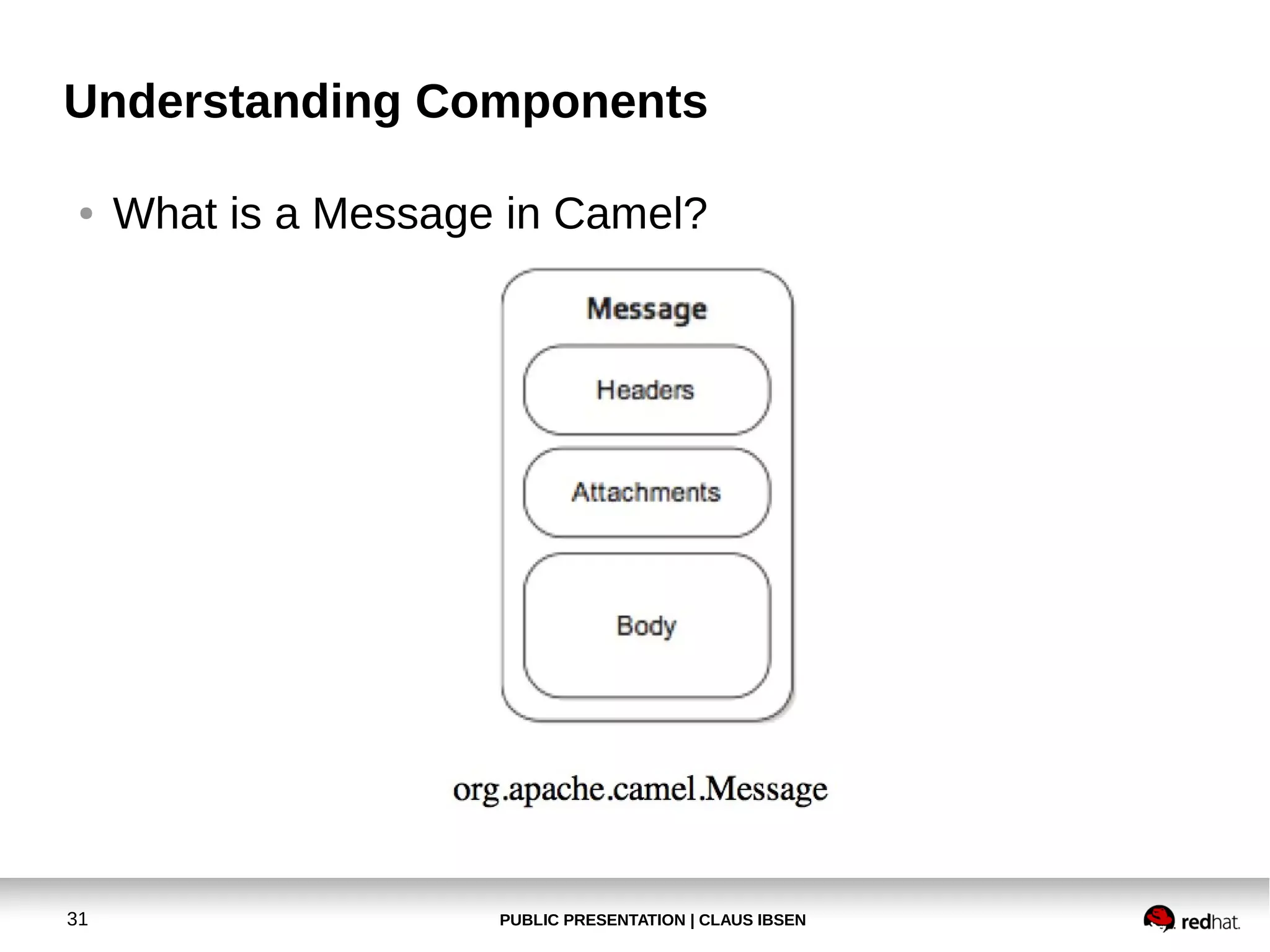 Understanding Components

• What is a Message in Camel?

Message

Headers

Attachments

Body

org.apache.camel.Message

31

PUBLIC PRESENTATION | CLAUS IBSEN

redhat.